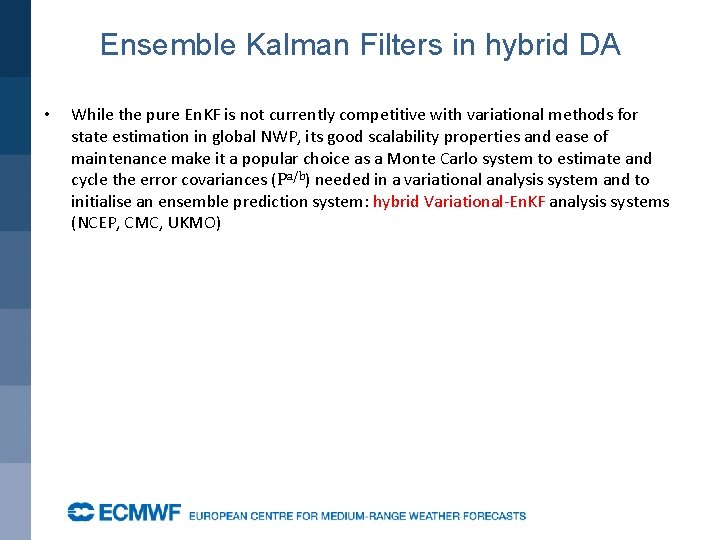 Ensemble Kalman Filters in hybrid DA

• While the pure EnKF is not currently competitive with variational methods for state estimation in global NWP, its good scalability properties and ease of maintenance make it a popular choice as a Monte Carlo system to estimate and cycle the error covariances ($P^{a/b}$) needed in a variational analysis system and to initialise an ensemble prediction system: hybrid Variational-EnKF analysis systems (NCEP, CMC, UKMO)

ECMWF EUROPEAN CENTRE FOR MEDIUM-RANGE WEATHER FORECASTS